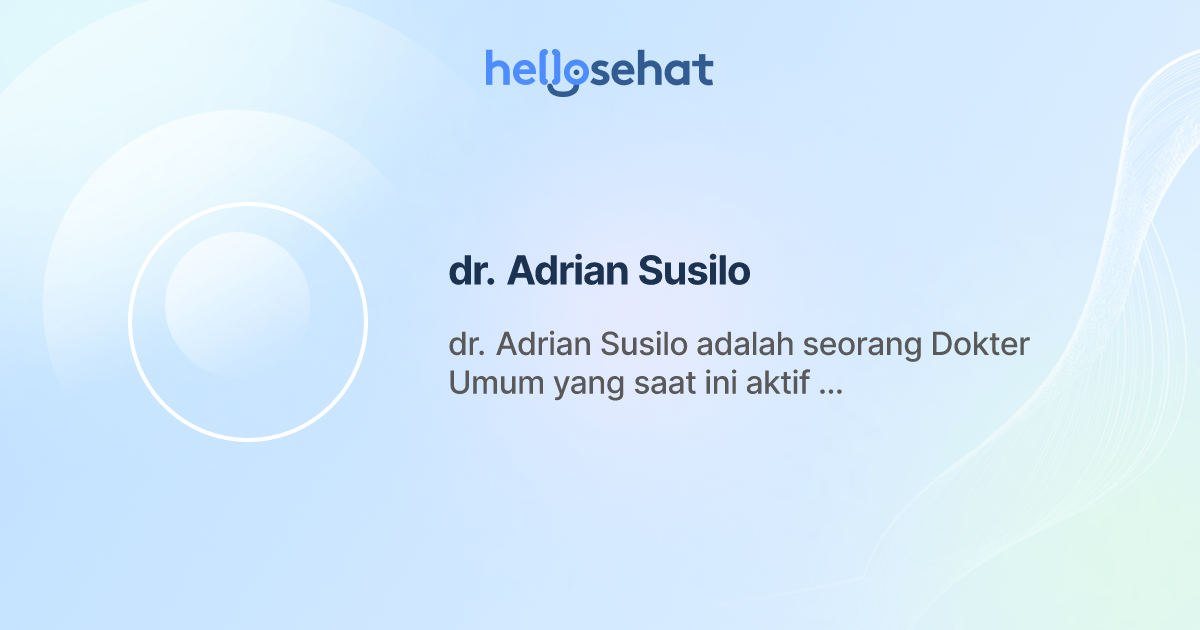 hellosehat

dr. Adrian Susilo

dr. Adrian Susilo adalah seorang Dokter Umum yang saat ini aktif ...